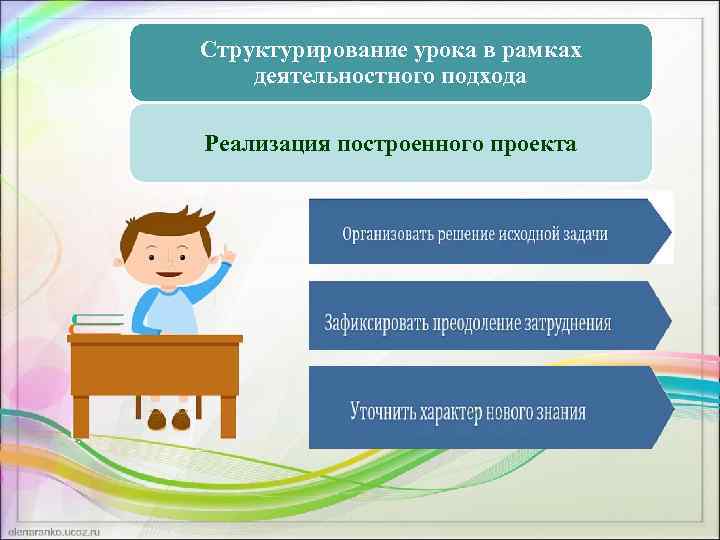 Структурирование урока в рамках деятельностного подхода

Реализация построенного проекта

Организовать решение исходной задачи

Зафиксировать преодоление затруднения

Уточнить характер нового знания

olenaranko.ucoz.ru